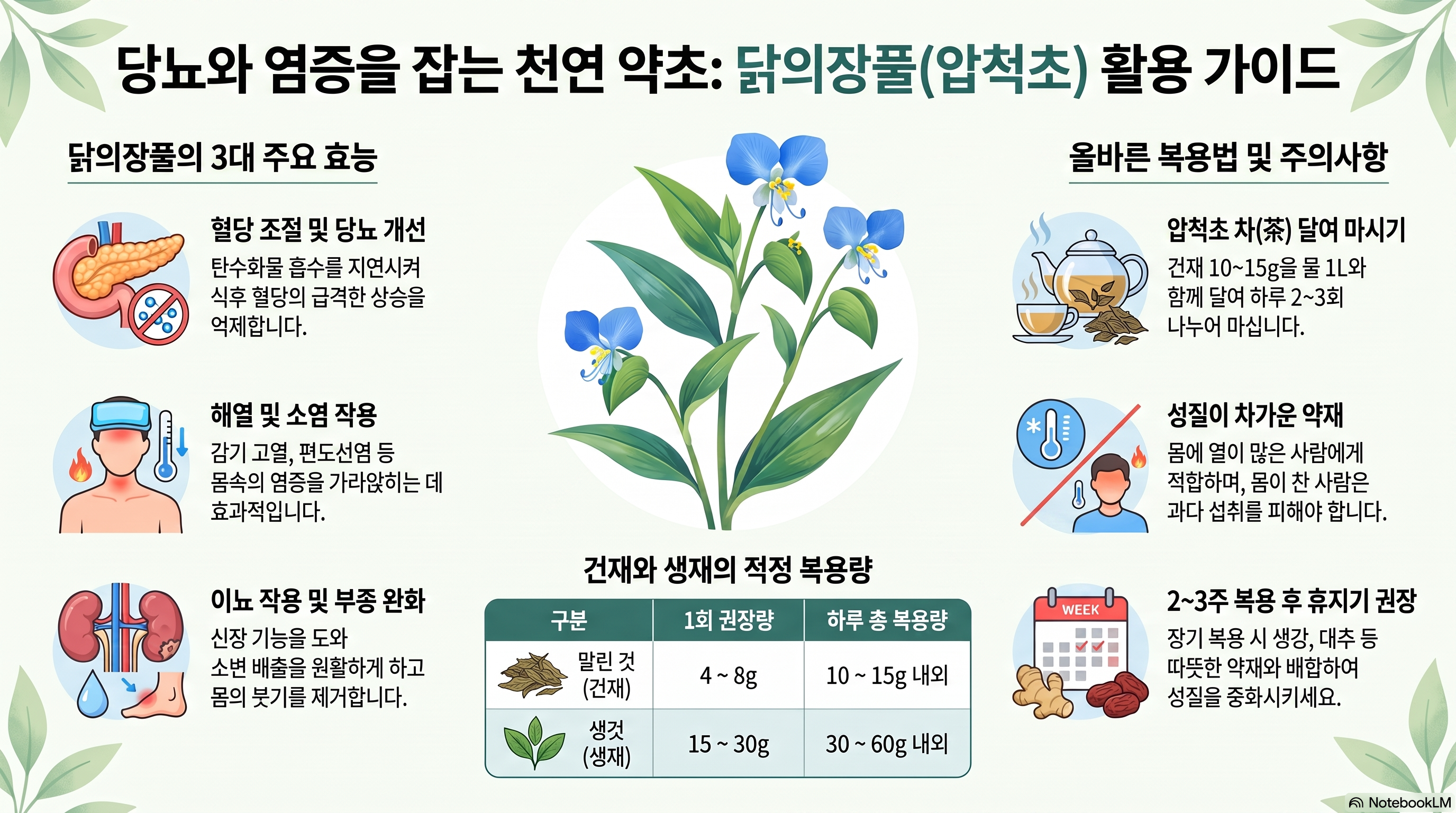 당뇨와 염증을 잡는 천연 약초: 닭의장풀(압척초) 활용 가이드

닭의장풀의 3대 주요 효능

혈당 조절 및 당뇨 개선

탄수화물 흡수를 지연시켜 식후 혈당의 급격한 상승을 억제합니다.

해열 및 소염 작용

감기 고열, 편도선염 등 몸속의 염증을 가라앉히는 데 효과적입니다.

이뇨 작용 및 부종 완화

신장 기능을 도와 소변 배출을 원활하게 하고 몸의 붓기를 제거합니다.

건재와 생재의 적정 복용량

| 구분 | 1회 권장량 | 하루 총 복용량 |
|---|---|---|
| 말린 것 (건재) | 4 ~ 8g | 10 ~ 15g 내외 |
| 생것 (생재) | 15 ~ 30g | 30 ~ 60g 내외 |

올바른 복용법 및 주의사항

압척초 차(茶) 달여 마시기

건재 10~15g을 물 1L와 함께 달여 하루 2~3회 나누어 마십니다.

성질이 차가운 약재

몸에 열이 많은 사람에게 적합하며, 몸이 찬 사람은 과다 섭취를 피해야 합니다.

WEEK

2~3주 복용 후 휴지기 권장

장기 복용 시 생강, 대추 등 따뜻한 약재와 배합하여 성질을 중화시키세요.

NotebookLM